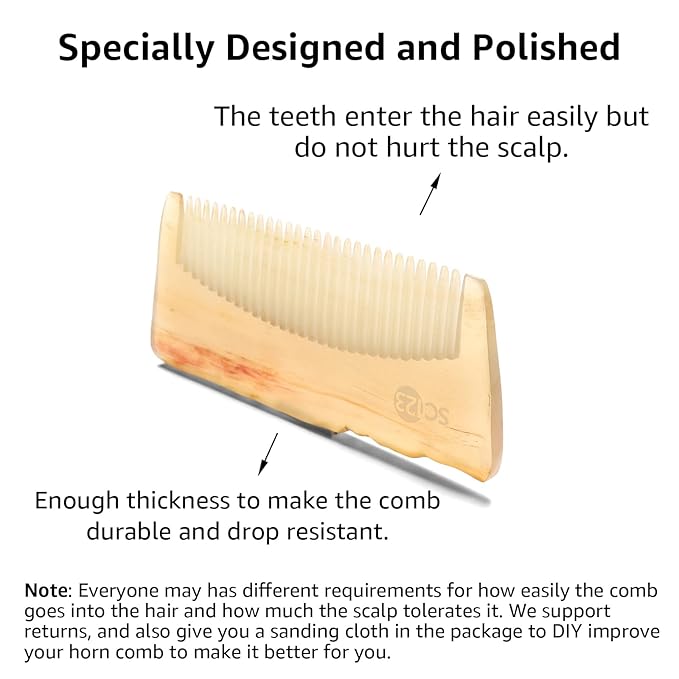 Specially Designed and Polished

The teeth enter the hair easily but do not hurt the scalp.

SC123

Enough thickness to make the comb durable and drop resistant.

Note: Everyone may has different requirements for how easily the comb goes into the hair and how much the scalp tolerates it. We support returns, and also give you a sanding cloth in the package to DIY improve your horn comb to make it better for you.